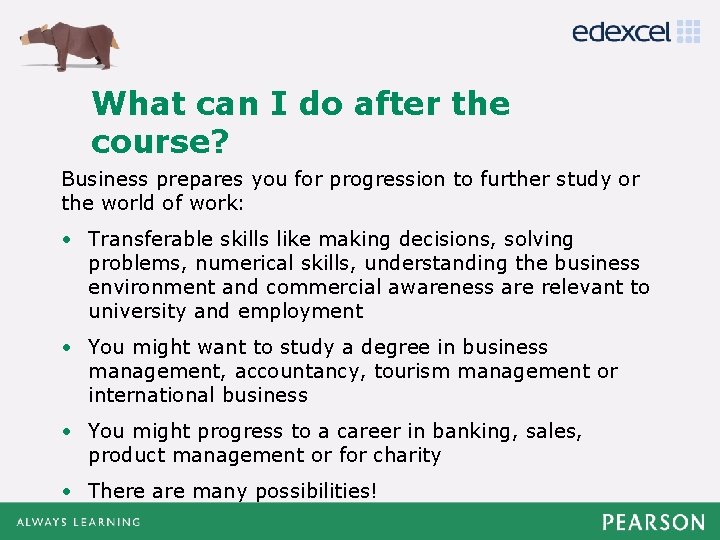 edexcel

What can I do after the course?

Business prepares you for progression to further study or the world of work:

• Transferable skills like making decisions, solving problems, numerical skills, understanding the business environment and commercial awareness are relevant to university and employment

• You might want to study a degree in business management, accountancy, tourism management or international business

• You might progress to a career in banking, sales, product management or for charity

• There are many possibilities!

ALWAYS LEARNING

PEARSON